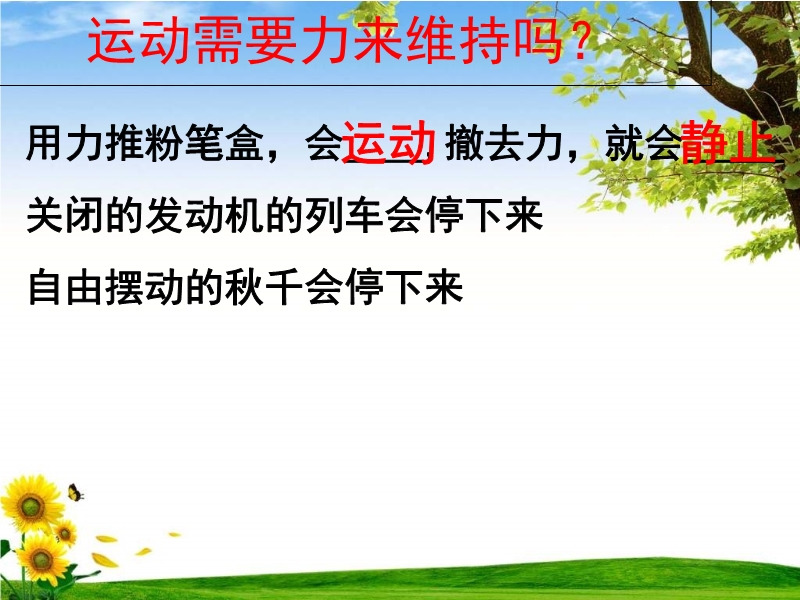 运动需要力来维持吗？

用力推粉笔盒，会运动 撤去力，就会静止

关闭的发动机的列车会停下来

自由摆动的秋千会停下来